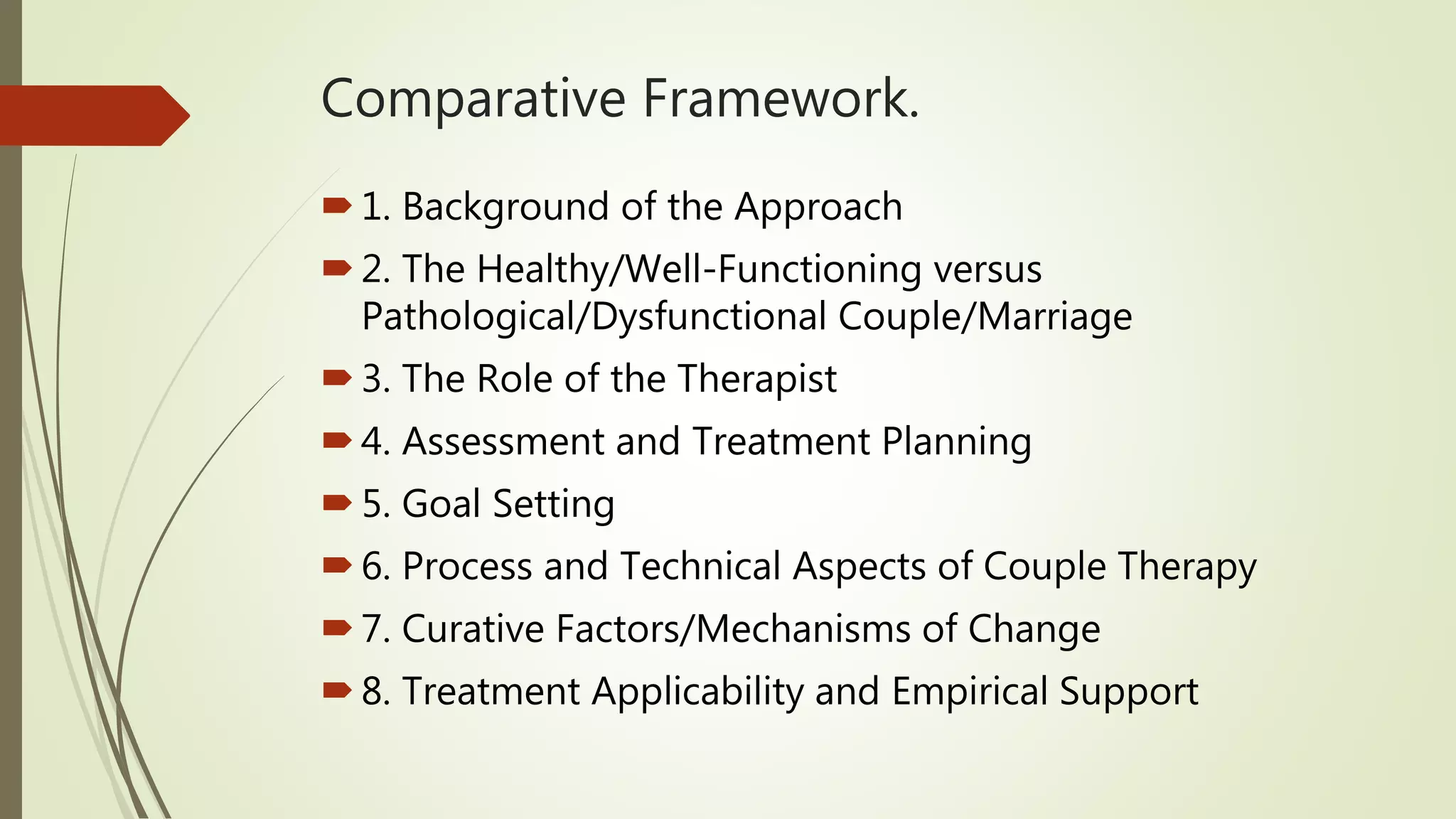 Comparative Framework.

1. Background of the Approach

2. The Healthy/Well-Functioning versus Pathological/Dysfunctional Couple/Marriage

3. The Role of the Therapist

4. Assessment and Treatment Planning

5. Goal Setting

6. Process and Technical Aspects of Couple Therapy

7. Curative Factors/Mechanisms of Change

8. Treatment Applicability and Empirical Support